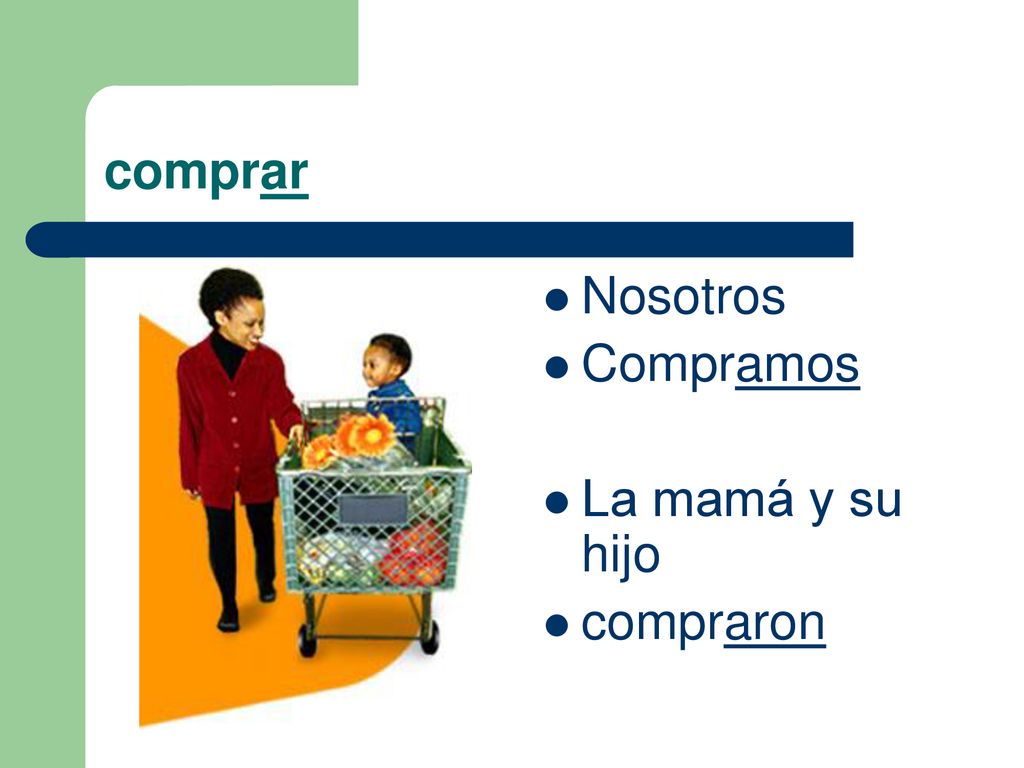 comprar

- Nosotros
- Compramos

- La mamá y su hijo
- compraron